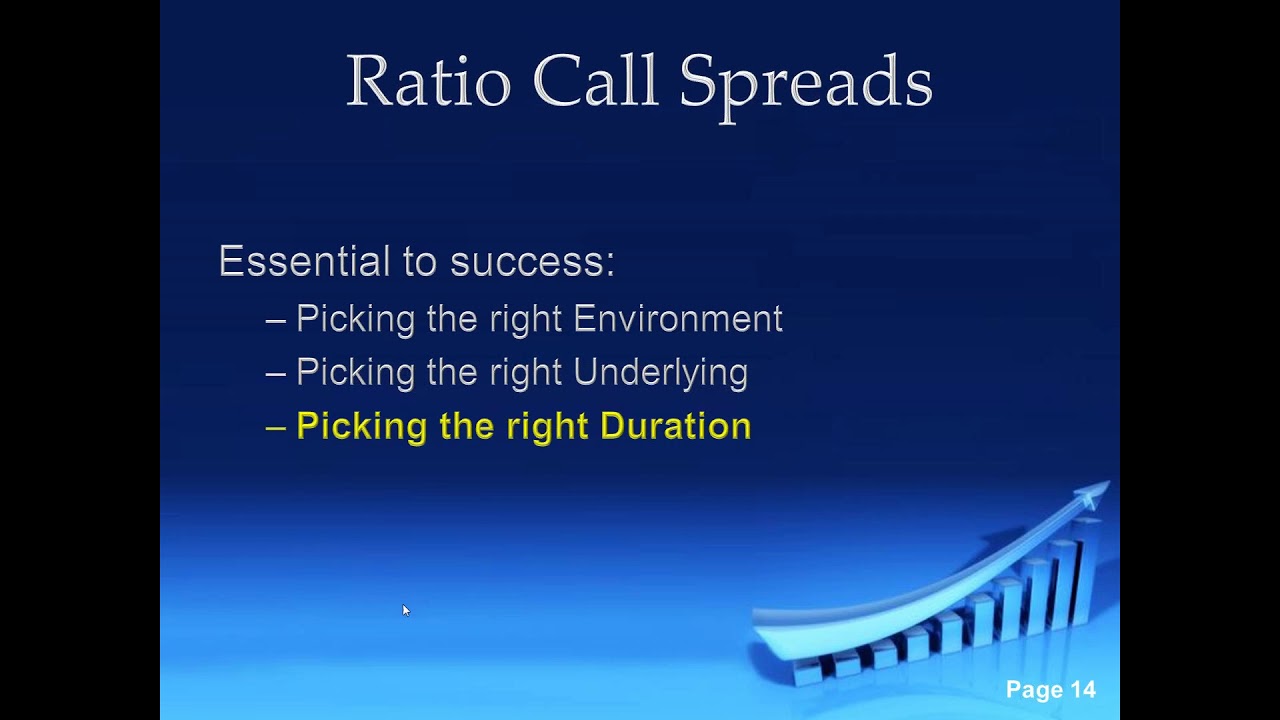 Ratio Call Spreads

Essential to success:
– Picking the right Environment
– Picking the right Underlying
– Picking the right Duration

Page 14